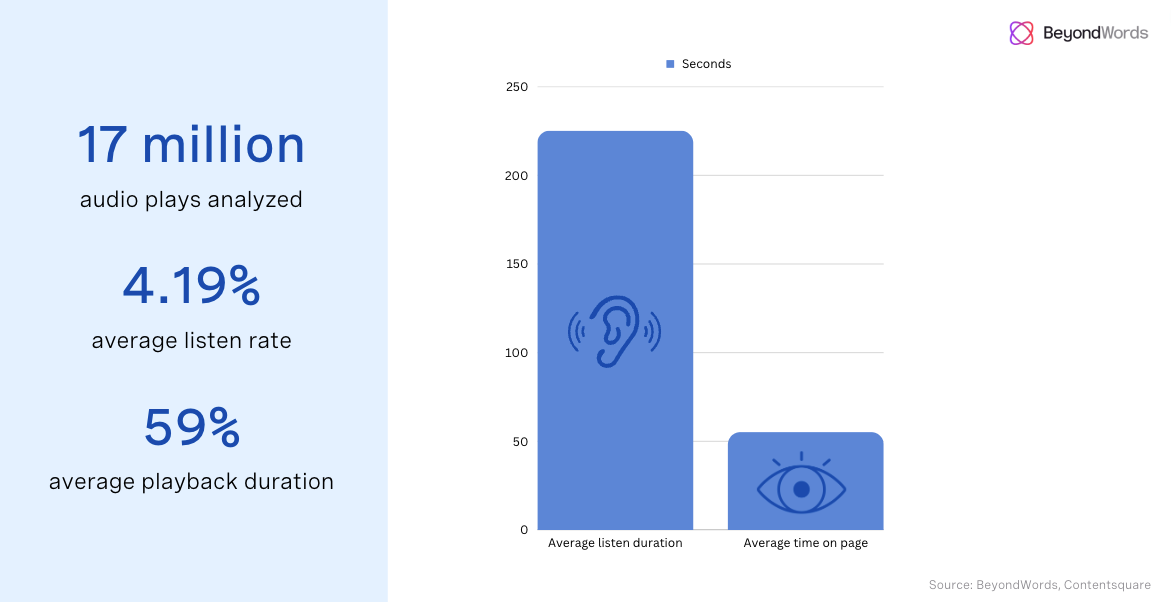 17 million
audio plays analyzed

4.19%
average listen rate

59%
average playback duration

BeyondWords

Seconds

250
200
150
100
50
0

Average listen duration
Average time on page

Source: BeyondWords, Contentsquare